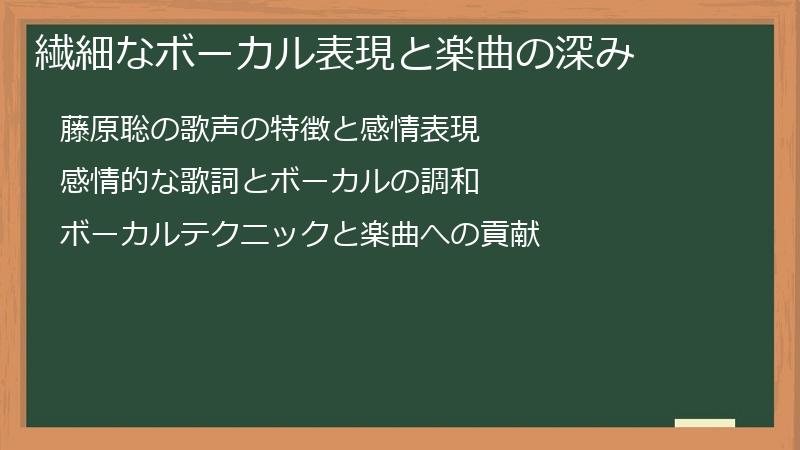 繊細なボーカル表現と楽曲の深み

藤原聡の歌声の特徴と感情表現

感情的な歌詞とボーカルの調和

ボーカルテクニックと楽曲への貢献